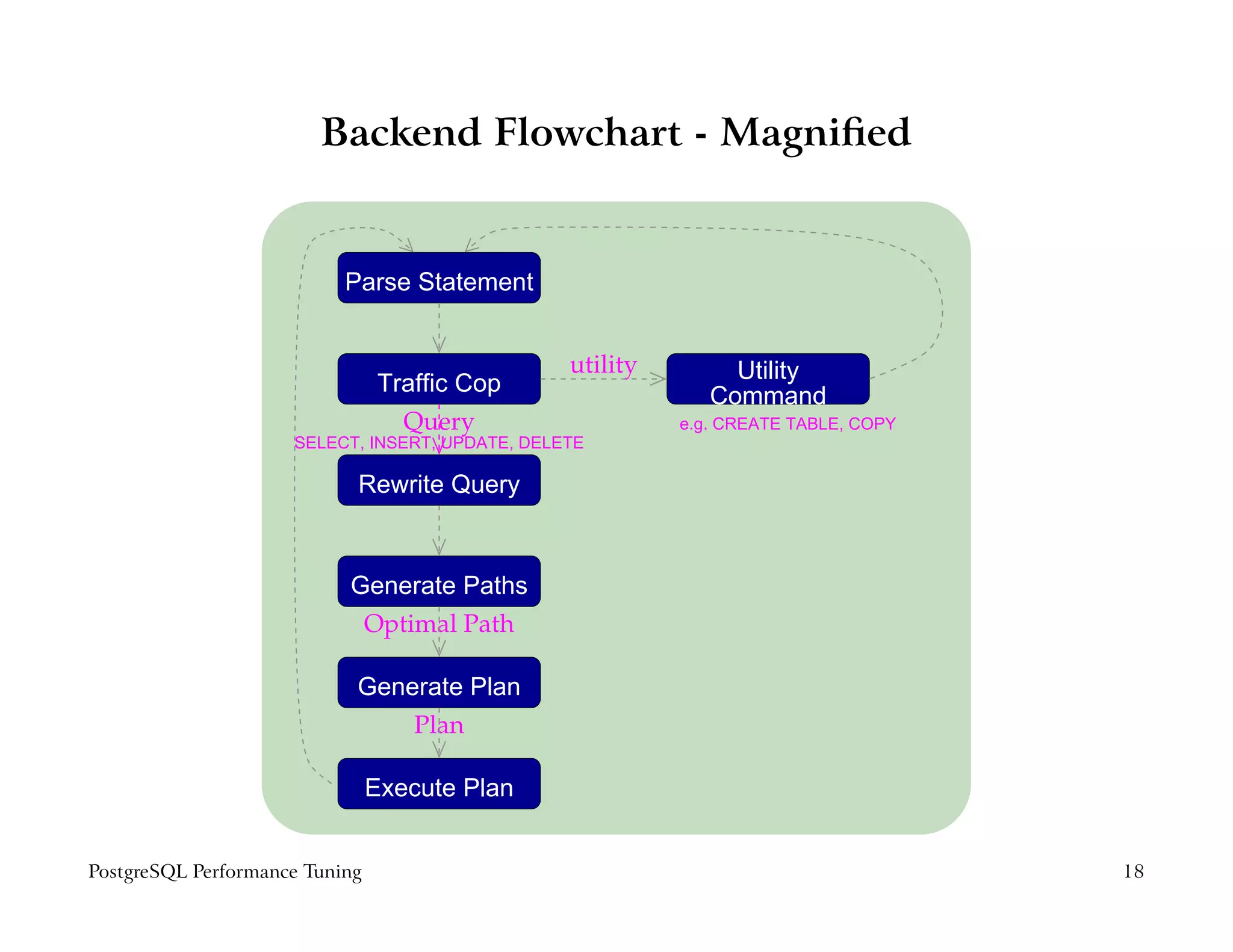 Backend Flowchart - Magnified

Parse Statement

Traffic Cop

utility

Utility Command

e.g. CREATE TABLE, COPY

Query

SELECT, INSERT, UPDATE, DELETE

Rewrite Query

Generate Paths

Optimal Path

Generate Plan

Plan

Execute Plan

PostgreSQL Performance Tuning

18